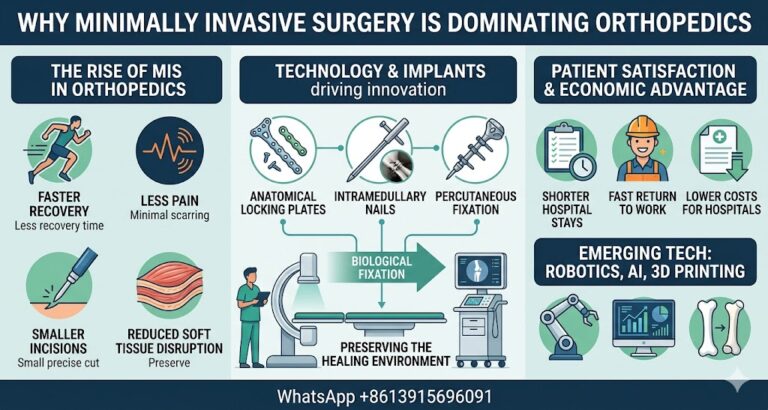 WHY MINIMALLY INVASIVE SURGERY IS DOMINATING ORTHOPEDICS

THE RISE OF MIS IN ORTHOPEDICS

FASTER RECOVERY
Less recovery time

LESS PAIN
Minimal scarring

SMALLER INCISIONS
Small precise cut

REDUCED SOFT TISSUE DISRUPTION
Preserve

TECHNOLOGY & IMPLANTS
driving innovation

ANATOMICAL LOCKING PLATES

INTRAMEDULLARY NAILS

PERCUTANEOUS FIXATION

BIOLOGICAL FIXATION

PRESERVING THE HEALING ENVIRONMENT

PATIENT SATISFACTION & ECONOMIC ADVANTAGE

SHORTER HOSPITAL STAYS

FAST RETURN TO WORK

LOWER COSTS FOR HOSPITALS

EMERGING TECH: ROBOTICS, AI, 3D PRINTING

WhatsApp +8613915696091